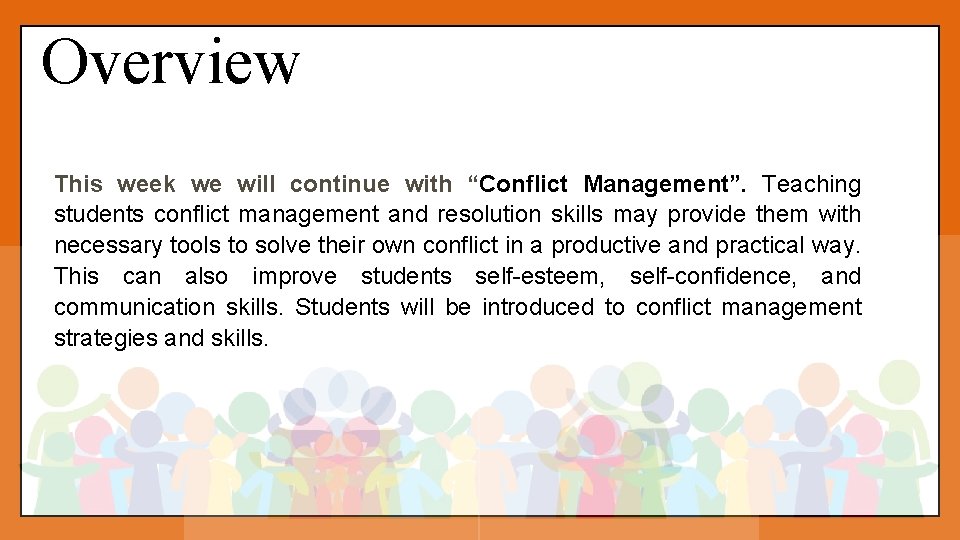 Overview

This week we will continue with “Conflict Management”. Teaching students conflict management and resolution skills may provide them with necessary tools to solve their own conflict in a productive and practical way. This can also improve students self-esteem, self-confidence, and communication skills. Students will be introduced to conflict management strategies and skills.